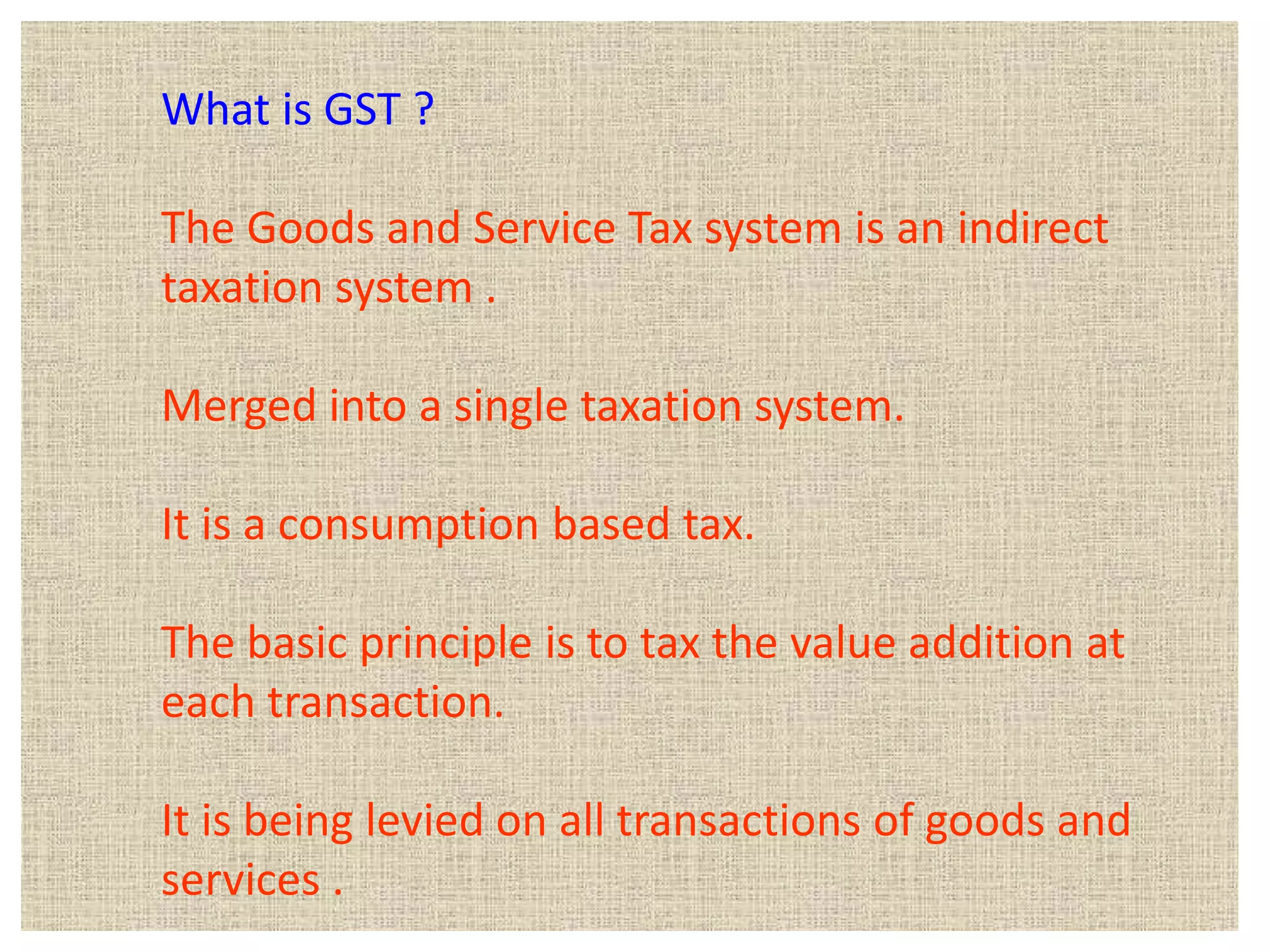 What is GST ?

The Goods and Service Tax system is an indirect taxation system .

Merged into a single taxation system.

It is a consumption based tax.

The basic principle is to tax the value addition at each transaction.

It is being levied on all transactions of goods and services .